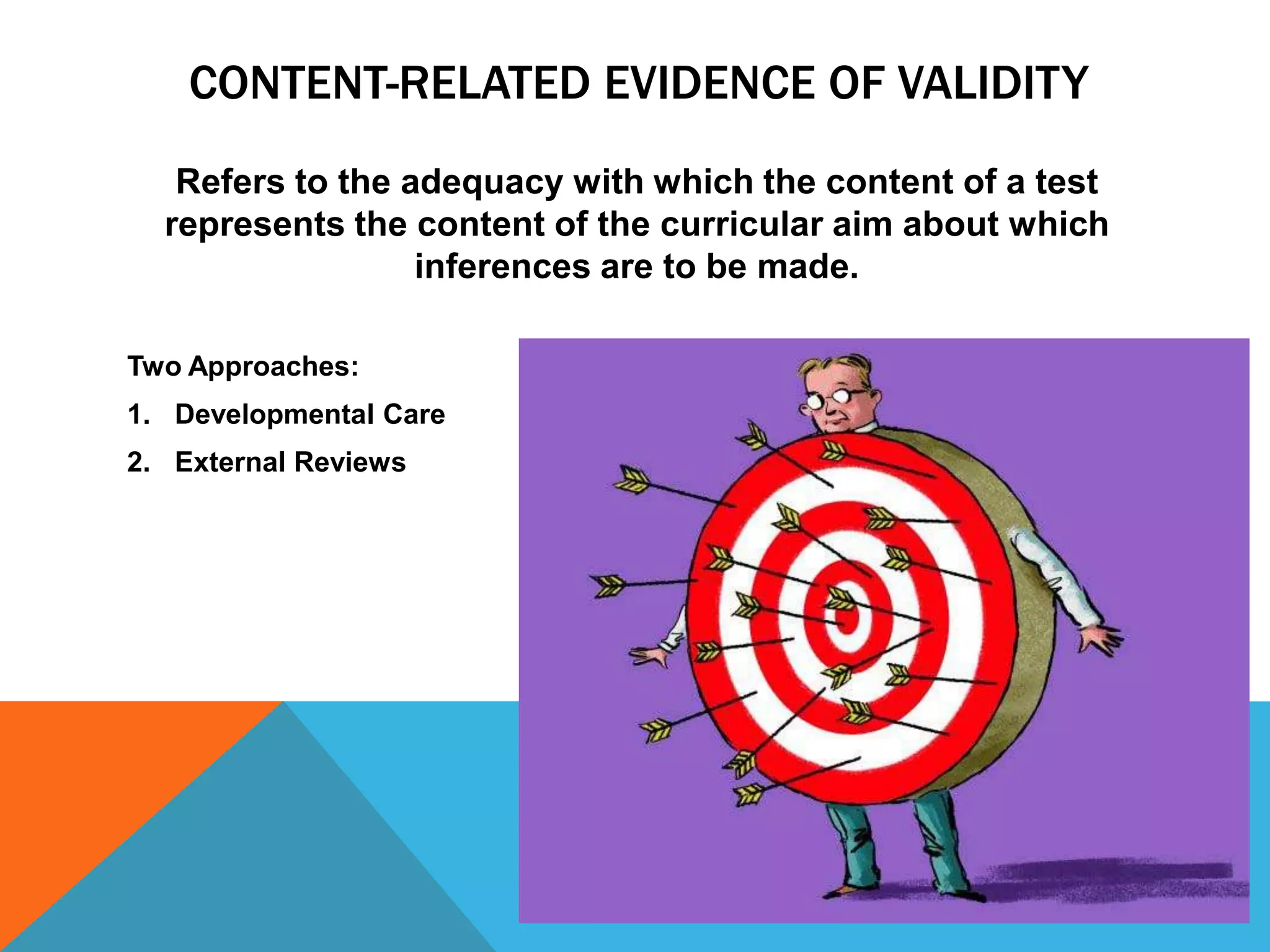 CONTENT-RELATED EVIDENCE OF VALIDITY

Refers to the adequacy with which the content of a test represents the content of the curricular aim about which inferences are to be made.

Two Approaches:

1. Developmental Care
2. External Reviews